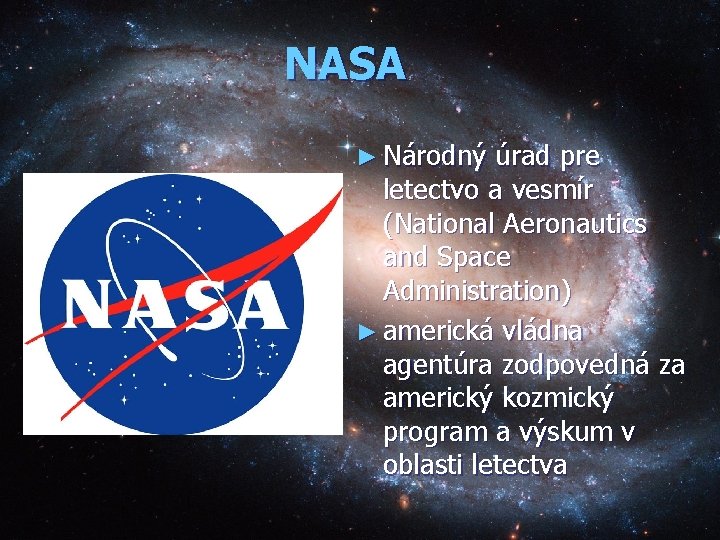 NASA

NASA

► Národný úrad pre letectvo a vesmír (National Aeronautics and Space Administration)

► americká vládna agentúra zodpovedná za americký kozmický program a výskum v oblasti letectva